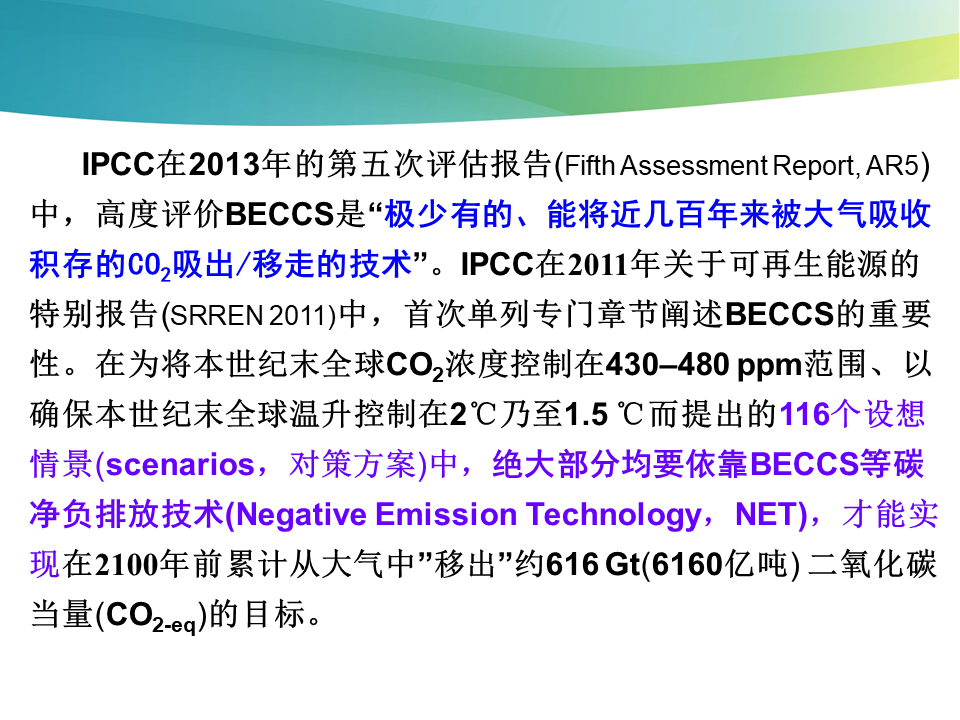 IPCC在2013年的第五次评估报告(Fifth Assessment Report, AR5)中，高度评价BECCS是“极少有的、能将近几百年来被大气吸收积存的$CO_2$吸出/移走的技术”。IPCC在2011年关于可再生能源的特别报告(SRREN 2011)中，首次单列专门章节阐述BECCS的重要性。在为将本世纪末全球$CO_2$浓度控制在430–480 ppm范围、以确保本世纪末全球温升控制在2℃乃至1.5 ℃而提出的116个设想情景(scenarios，对策方案)中，绝大部分均要依靠BECCS等碳净负排放技术(Negative Emission Technology，NET)，才能实现在2100年前累计从大气中”移出”约616 Gt(6160亿吨) 二氧化碳当量($CO_{2-eq}$)的目标。